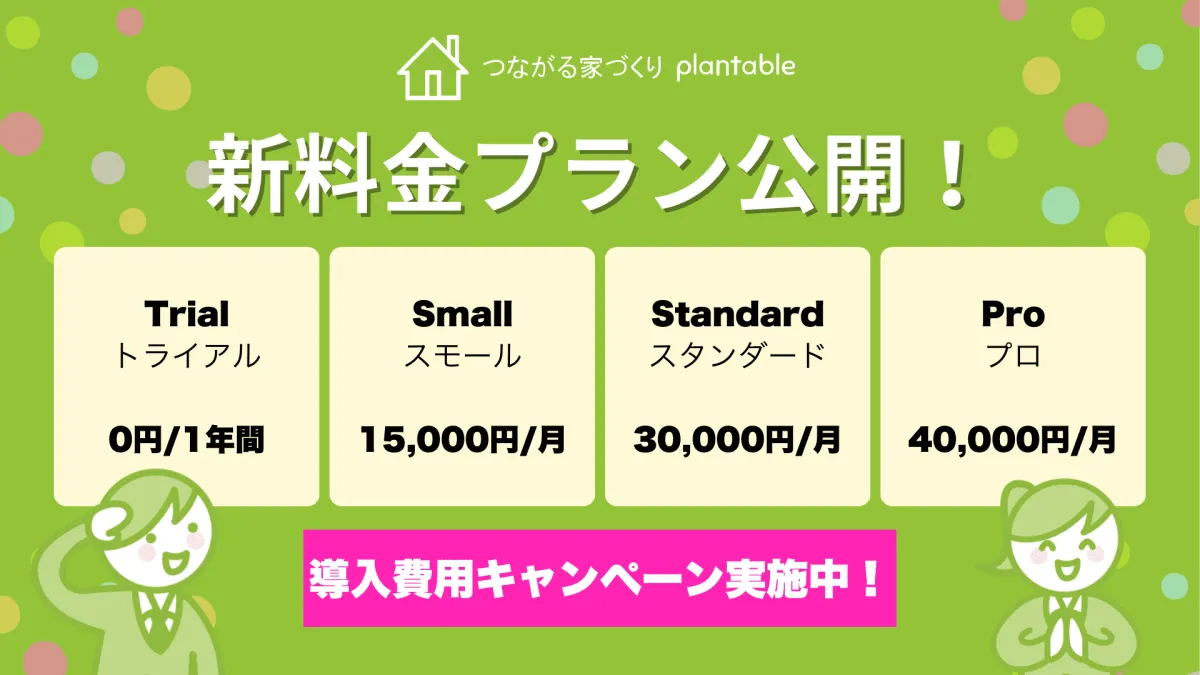 つながる家づくり plantable

新料金プラン公開！

Trial
トライアル

0円/1年間

Small
スモール

15,000円/月

Standard
スタンダード

30,000円/月

Pro
プロ

40,000円/月

導入費用キャンペーン実施中！